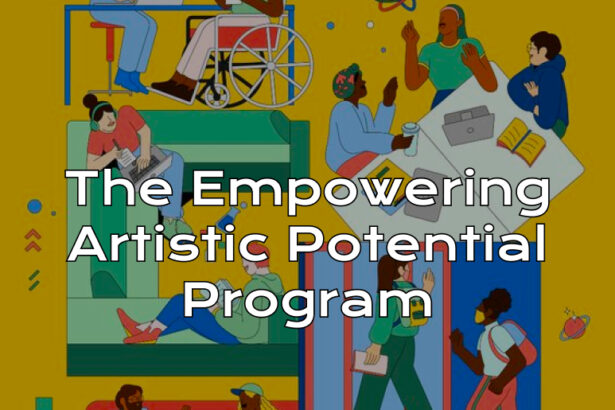 The Empowering Artistic Potential Program